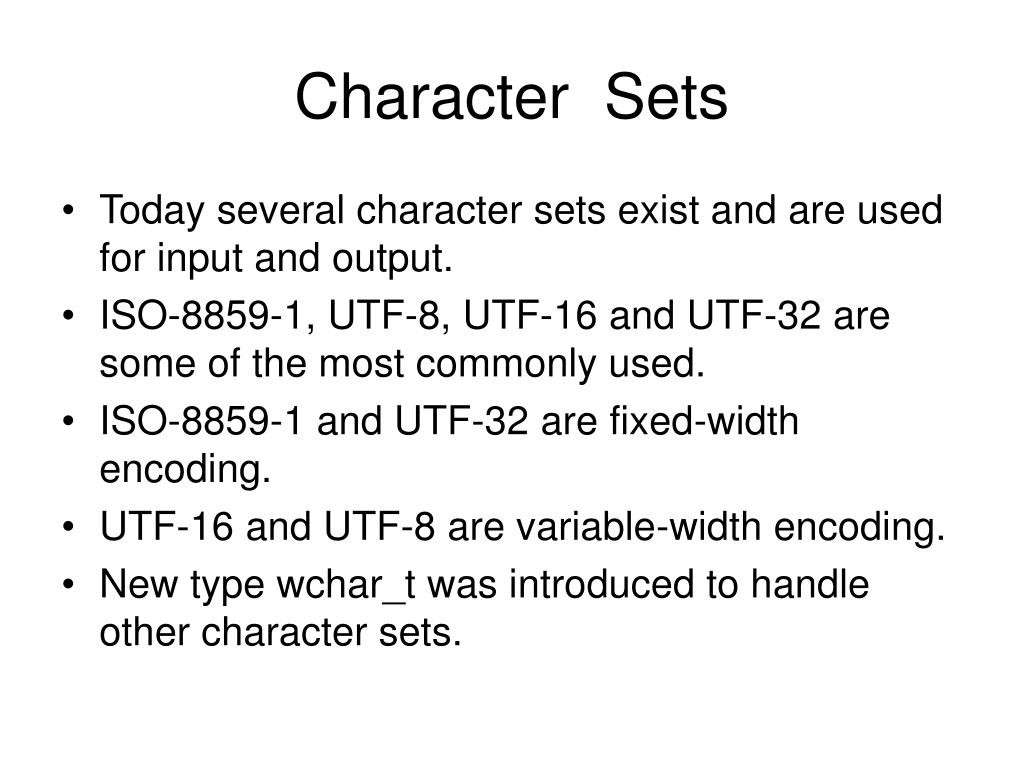 Character Sets

• Today several character sets exist and are used for input and output.
• ISO-8859-1, UTF-8, UTF-16 and UTF-32 are some of the most commonly used.
• ISO-8859-1 and UTF-32 are fixed-width encoding.
• UTF-16 and UTF-8 are variable-width encoding.
• New type wchar_t was introduced to handle other character sets.